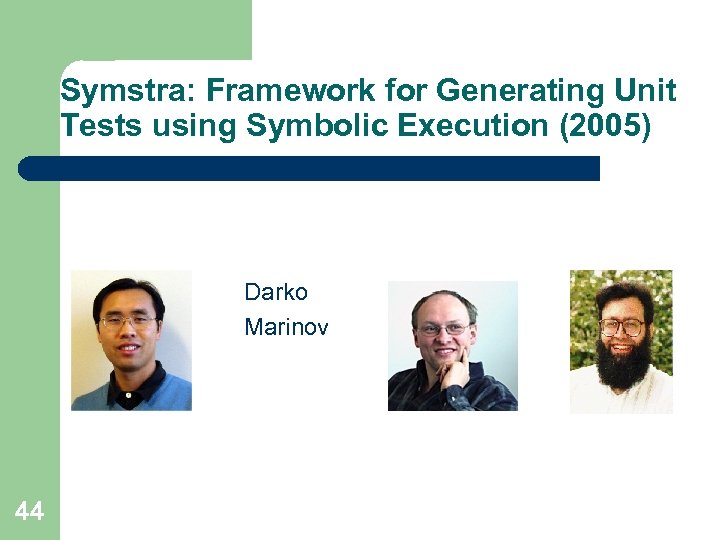 Symstra: Framework for Generating Unit Tests using Symbolic Execution (2005)

Darko Marinov

44